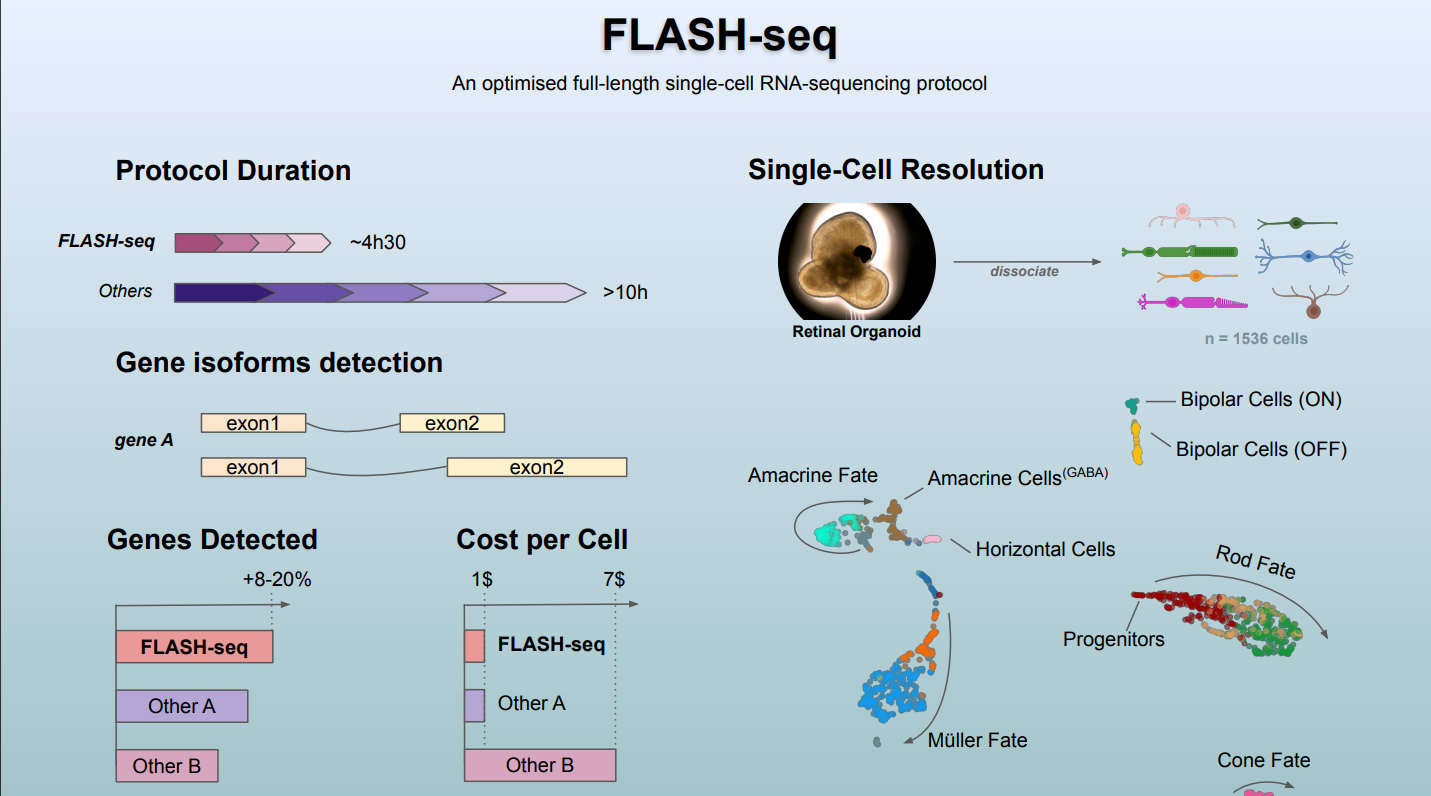 FLASH-seq

An optimised full-length single-cell RNA-sequencing protocol

Protocol Duration

FLASH-seq ~4h30

Others >10h

Gene isoforms detection

gene A

exon1 exon2

exon1 exon2

Genes Detected

+8-20%

FLASH-seq

Other A

Other B

Cost per Cell

1$ 7$

FLASH-seq

Other A

Other B

Single-Cell Resolution

Retinal Organoid

dissociate

n = 1536 cells

Bipolar Cells (ON)

Bipolar Cells (OFF)

Amacrine Fate

Amacrine Cells$^{(GABA)}$

Horizontal Cells

Rod Fate

Progenitors

Müller Fate

Cone Fate